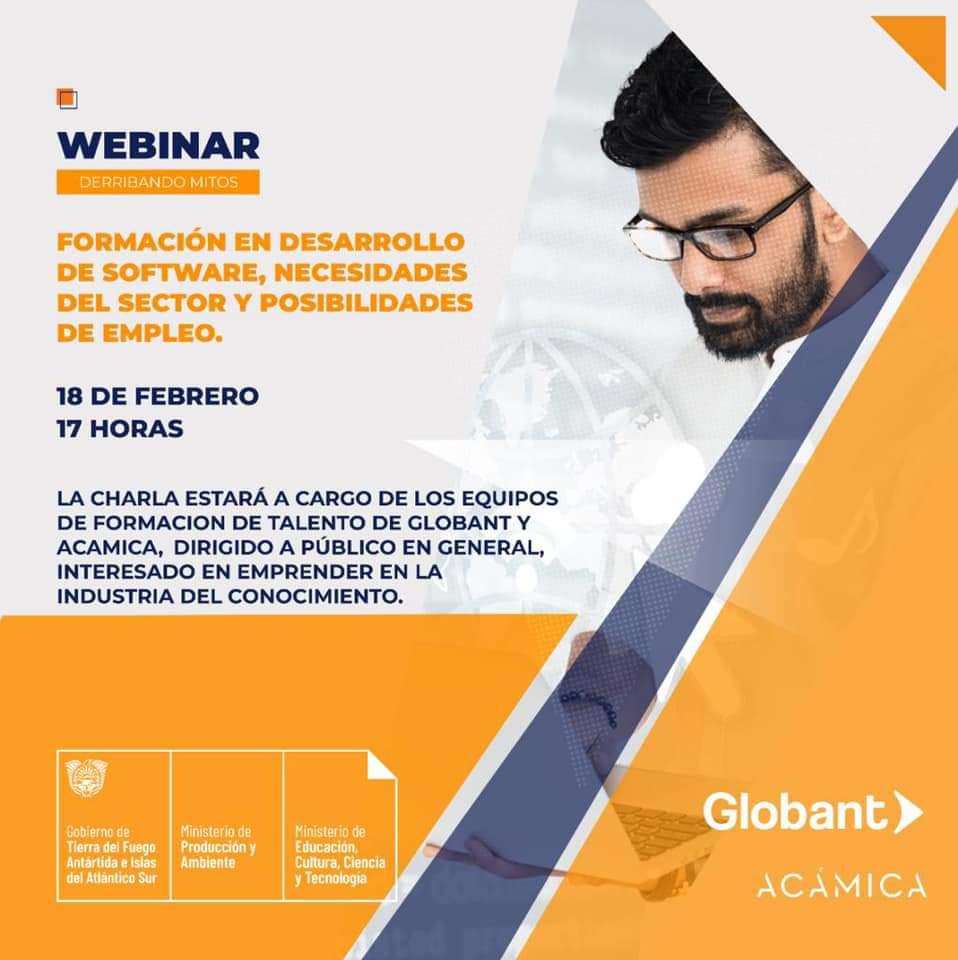 WEBINAR

DERRIBANDO MITOS

FORMACIÓN EN DESARROLLO DE SOFTWARE, NECESIDADES DEL SECTOR Y POSIBILIDADES DE EMPLEO.

18 DE FEBRERO
17 HORAS

LA CHARLA ESTARÁ A CARGO DE LOS EQUIPOS DE FORMACION DE TALENTO DE GLOBANT Y ACAMICA, DIRIGIDO A PÚBLICO EN GENERAL, INTERESADO EN EMPRENDER EN LA INDUSTRIA DEL CONOCIMIENTO.

Gobierno de Tierra del Fuego Antártida e Islas del Atlántico Sur

Ministerio de Producción y Ambiente

Ministerio de Educación, Cultura, Ciencia y Tecnología

Globant

ACÁMICA